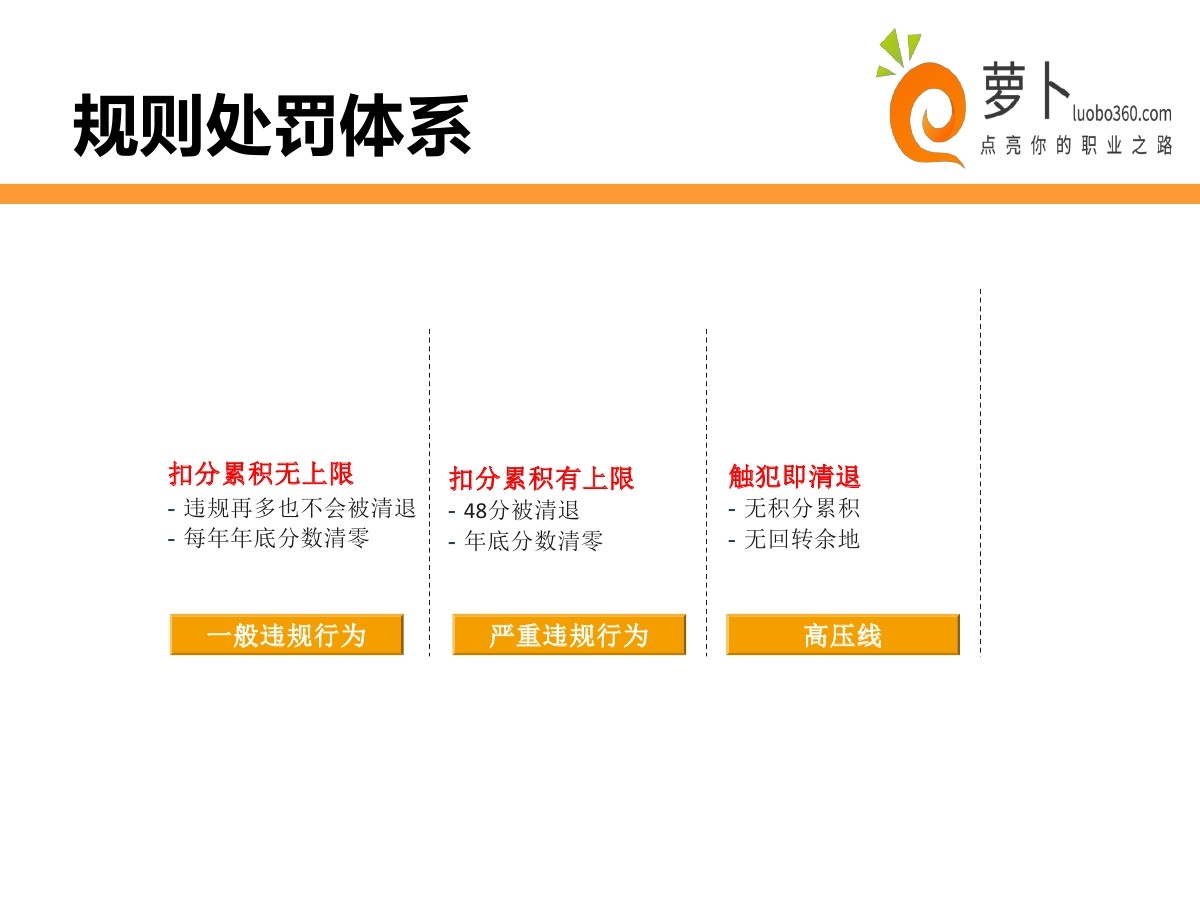 规则处罚体系

萝卜 luobo360.com
点亮你的职业之路

扣分累积无上限
- 违规再多也不会被清退
- 每年年底分数清零

一般违规行为

扣分累积有上限
- 48分被清退
- 年底分数清零

严重违规行为

触犯即清退
- 无积分累积
- 无回转余地

高压线